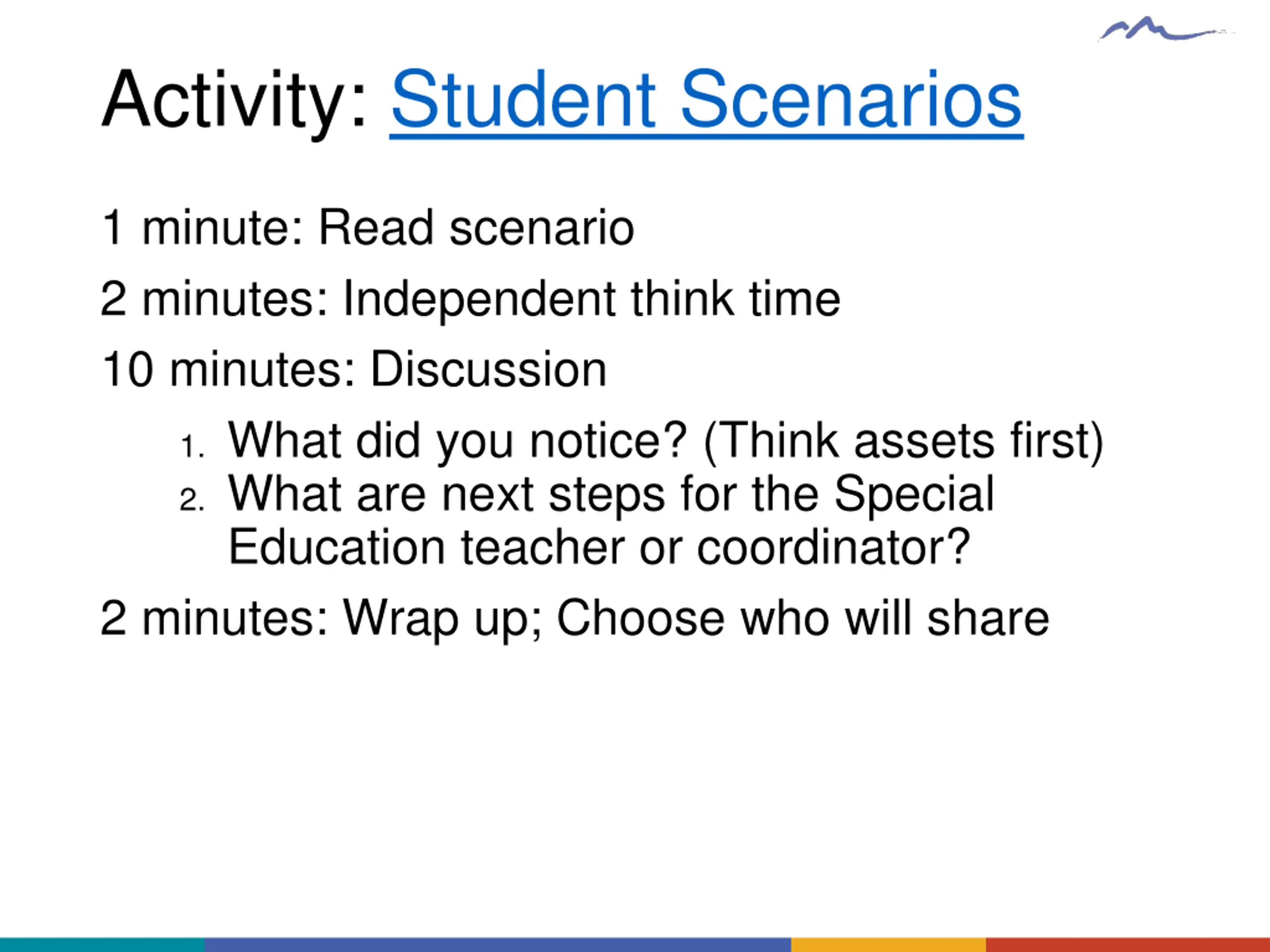 Activity: Student Scenarios

1 minute: Read scenario

2 minutes: Independent think time

10 minutes: Discussion

1. What did you notice? (Think assets first)
2. What are next steps for the Special Education teacher or coordinator?

2 minutes: Wrap up; Choose who will share